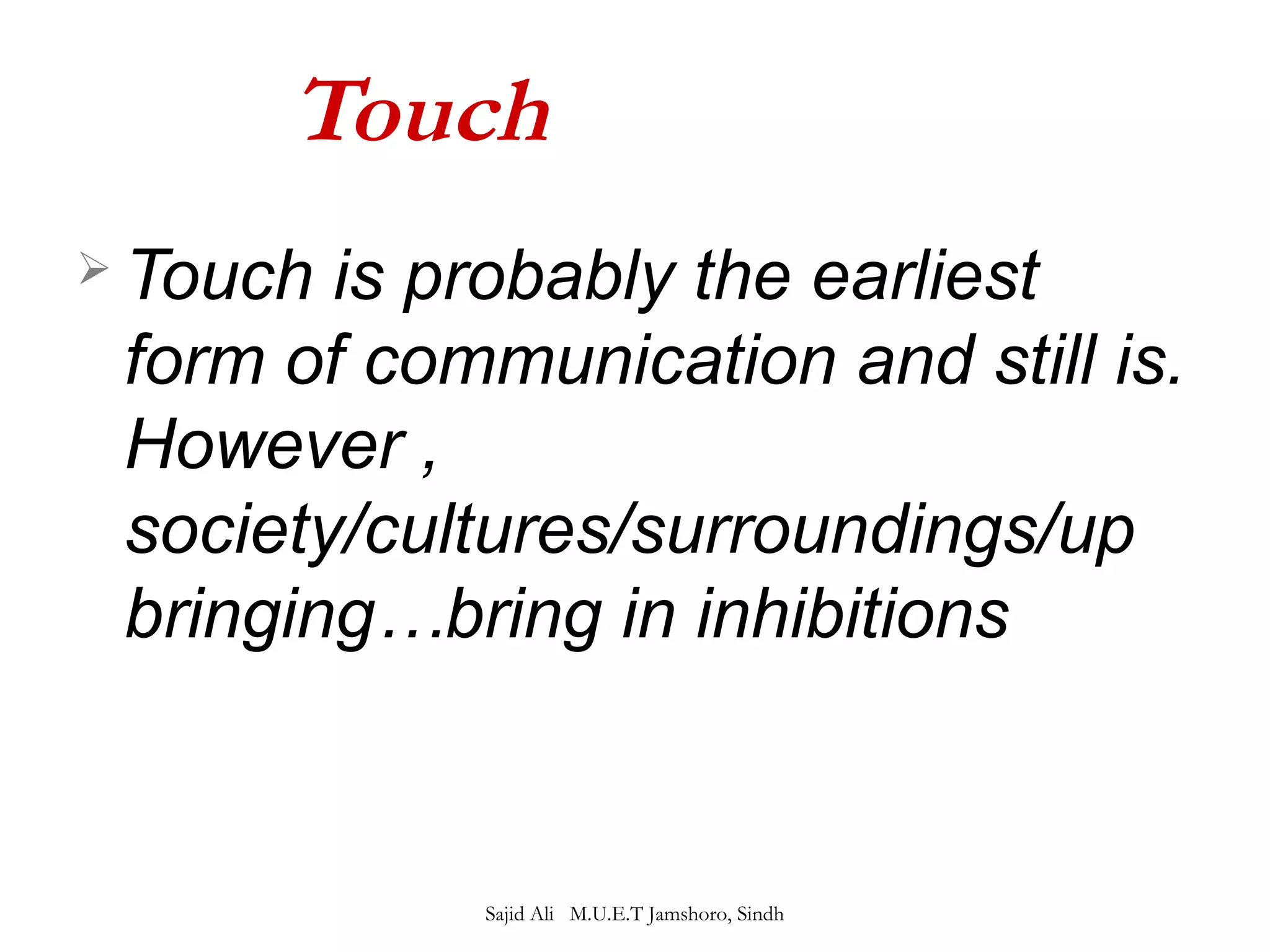 Touch

➢ Touch is probably the earliest form of communication and still is. However , society/cultures/surroundings/up bringing…bring in inhibitions

Sajid Ali M.U.E.T Jamshoro, Sindh